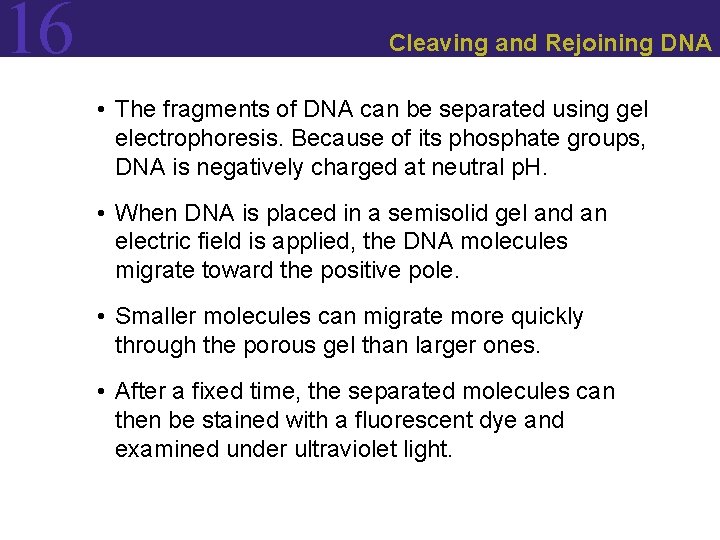 16

Cleaving and Rejoining DNA

• The fragments of DNA can be separated using gel electrophoresis. Because of its phosphate groups, DNA is negatively charged at neutral pH.

• When DNA is placed in a semisolid gel and an electric field is applied, the DNA molecules migrate toward the positive pole.

• Smaller molecules can migrate more quickly through the porous gel than larger ones.

• After a fixed time, the separated molecules can then be stained with a fluorescent dye and examined under ultraviolet light.